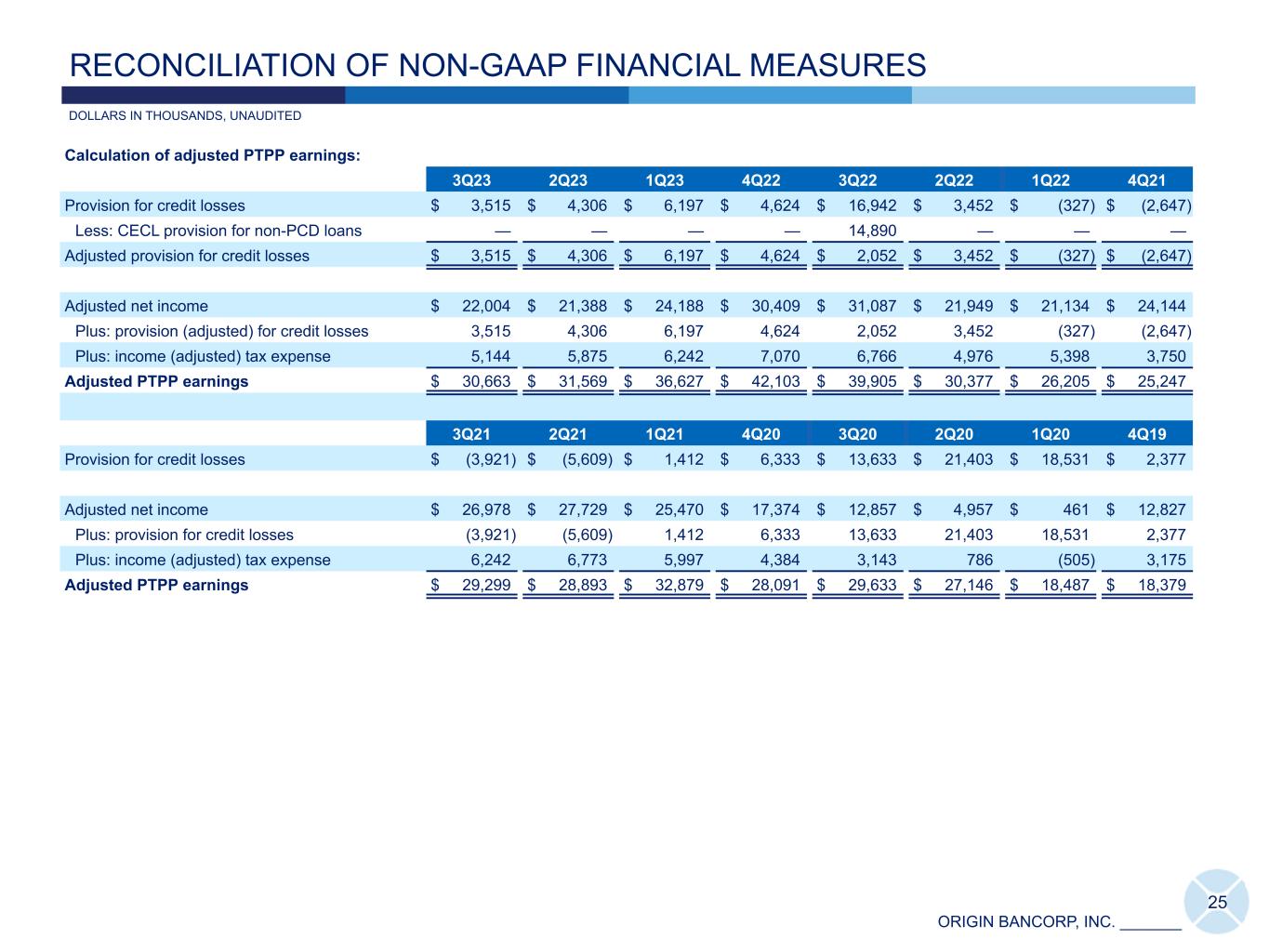 RECONCILIATION OF NON-GAAP FINANCIAL MEASURES

DOLLARS IN THOUSANDS, UNAUDITED

Calculation of adjusted PTPP earnings:

| | 3Q23 | 2Q23 | 1Q23 | 4Q22 | 3Q22 | 2Q22 | 1Q22 | 4Q21 |
|---|---|---|---|---|---|---|---|---|
| Provision for credit losses | $ 3,515 | $ 4,306 | $ 6,197 | $ 4,624 | $ 16,942 | $ 3,452 | $ (327) | $ (2,647) |
| Less: CECL provision for non-PCD loans | — | — | — | — | 14,890 | — | — | — |
| Adjusted provision for credit losses | $ 3,515 | $ 4,306 | $ 6,197 | $ 4,624 | $ 2,052 | $ 3,452 | $ (327) | $ (2,647) |
| | | | | | | | | |
| Adjusted net income | $ 22,004 | $ 21,388 | $ 24,188 | $ 30,409 | $ 31,087 | $ 21,949 | $ 21,134 | $ 24,144 |
| Plus: provision (adjusted) for credit losses | 3,515 | 4,306 | 6,197 | 4,624 | 2,052 | 3,452 | (327) | (2,647) |
| Plus: income (adjusted) tax expense | 5,144 | 5,875 | 6,242 | 7,070 | 6,766 | 4,976 | 5,398 | 3,750 |
| Adjusted PTPP earnings | $ 30,663 | $ 31,569 | $ 36,627 | $ 42,103 | $ 39,905 | $ 30,377 | $ 26,205 | $ 25,247 |

| | 3Q21 | 2Q21 | 1Q21 | 4Q20 | 3Q20 | 2Q20 | 1Q20 | 4Q19 |
|---|---|---|---|---|---|---|---|---|
| Provision for credit losses | $ (3,921) | $ (5,609) | $ 1,412 | $ 6,333 | $ 13,633 | $ 21,403 | $ 18,531 | $ 2,377 |
| | | | | | | | | |
| Adjusted net income | $ 26,978 | $ 27,729 | $ 25,470 | $ 17,374 | $ 12,857 | $ 4,957 | $ 461 | $ 12,827 |
| Plus: provision for credit losses | (3,921) | (5,609) | 1,412 | 6,333 | 13,633 | 21,403 | 18,531 | 2,377 |
| Plus: income (adjusted) tax expense | 6,242 | 6,773 | 5,997 | 4,384 | 3,143 | 786 | (505) | 3,175 |
| Adjusted PTPP earnings | $ 29,299 | $ 28,893 | $ 32,879 | $ 28,091 | $ 29,633 | $ 27,146 | $ 18,487 | $ 18,379 |

25

ORIGIN BANCORP, INC.